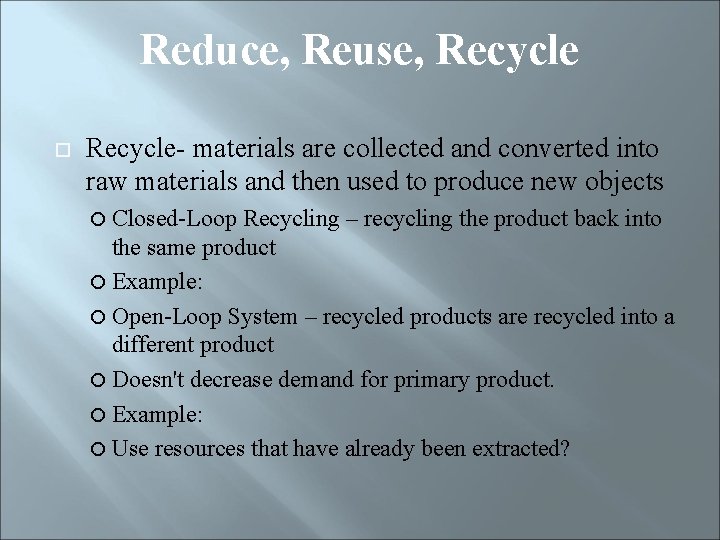 Reduce, Reuse, Recycle

Recycle- materials are collected and converted into raw materials and then used to produce new objects

Closed-Loop Recycling – recycling the product back into the same product

Example:

Open-Loop System – recycled products are recycled into a different product

Doesn't decrease demand for primary product.

Example:

Use resources that have already been extracted?